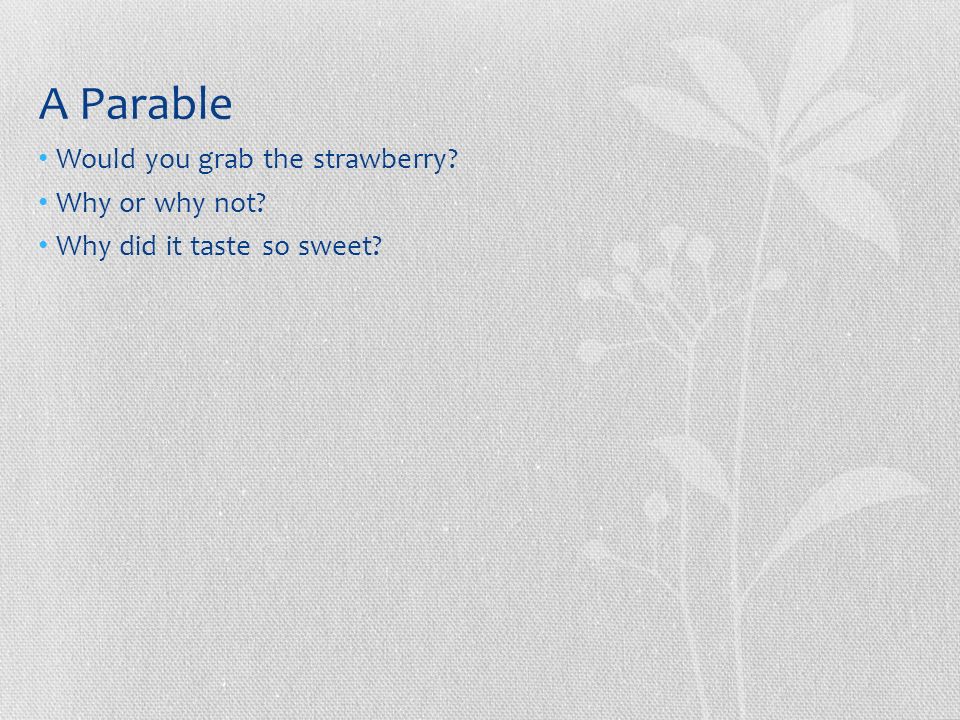 A Parable

• Would you grab the strawberry?
• Why or why not?
• Why did it taste so sweet?